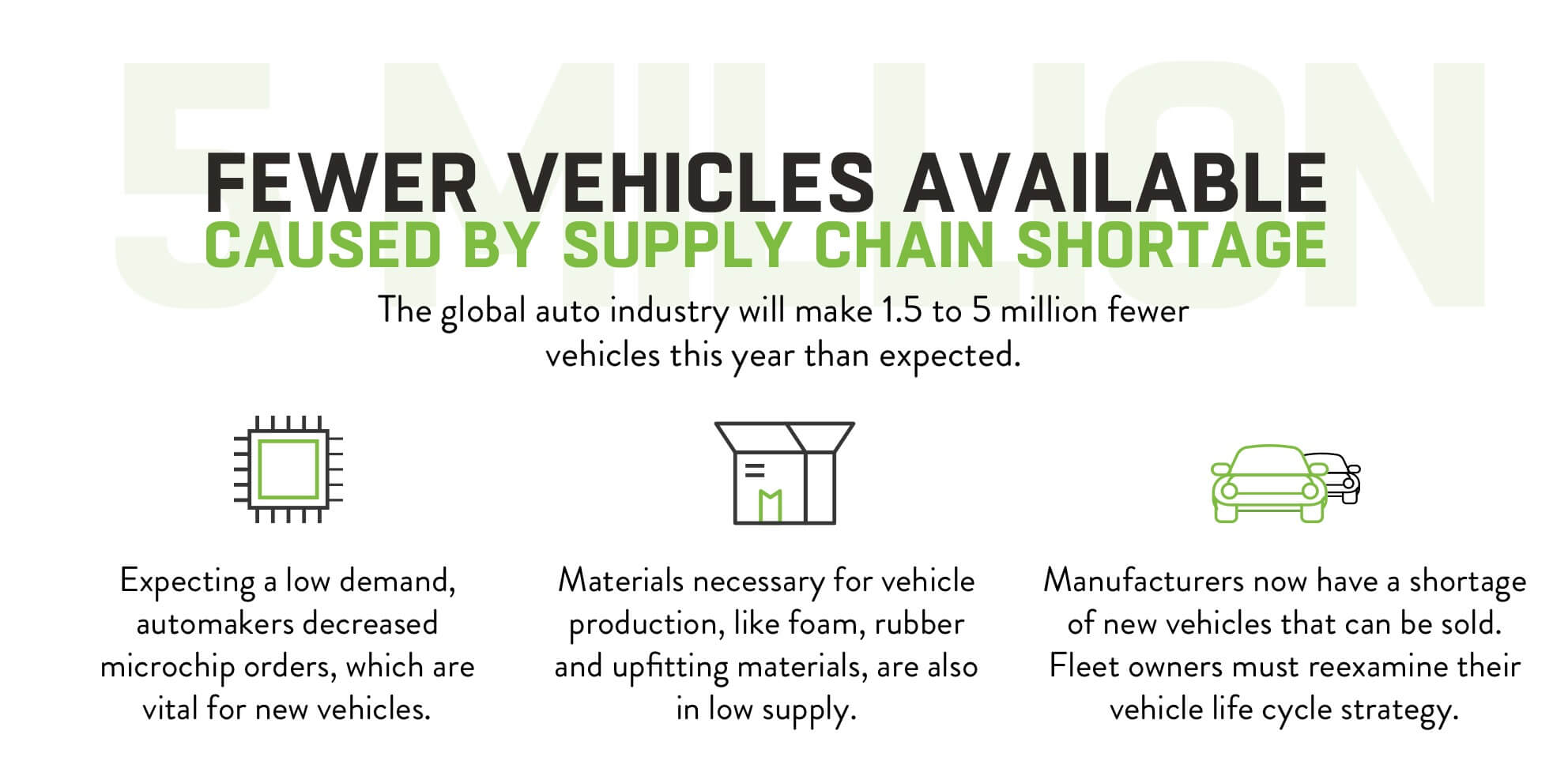 5 MILLION

FEWER VEHICLES AVAILABLE
CAUSED BY SUPPLY CHAIN SHORTAGE

The global auto industry will make 1.5 to 5 million fewer vehicles this year than expected.

Expecting a low demand, automakers decreased microchip orders, which are vital for new vehicles.

Materials necessary for vehicle production, like foam, rubber and upfitting materials, are also in low supply.

Manufacturers now have a shortage of new vehicles that can be sold. Fleet owners must reexamine their vehicle life cycle strategy.